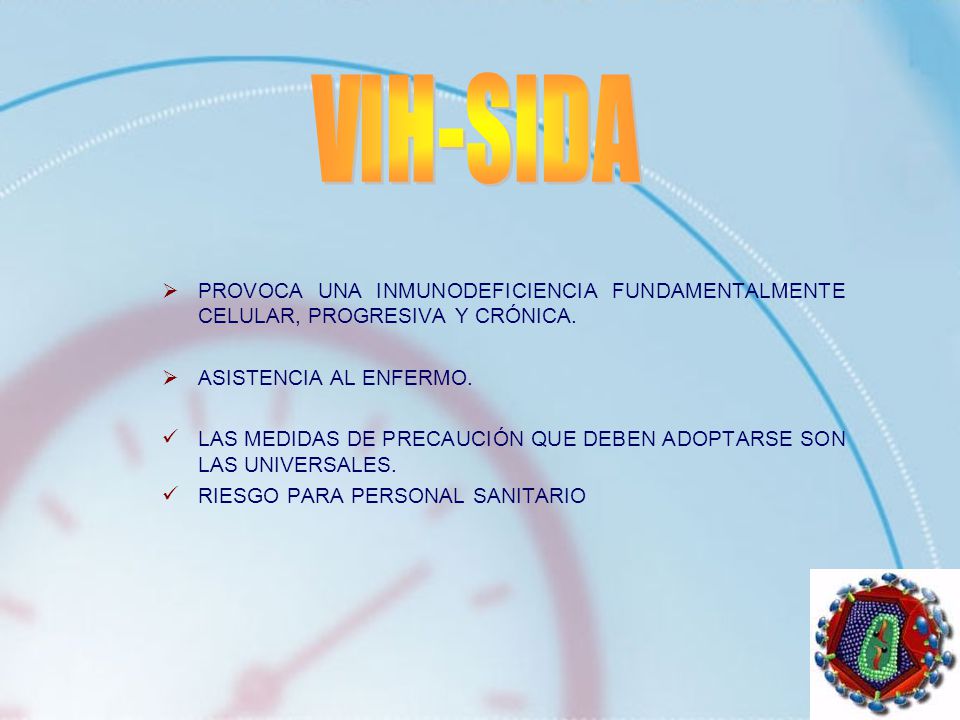 VIH-SIDA

➢ PROVOCA UNA INMUNODEFICIENCIA FUNDAMENTALMENTE CELULAR, PROGRESIVA Y CRÓNICA.

➢ ASISTENCIA AL ENFERMO.

✓ LAS MEDIDAS DE PRECAUCIÓN QUE DEBEN ADOPTARSE SON LAS UNIVERSALES.

✓ RIESGO PARA PERSONAL SANITARIO